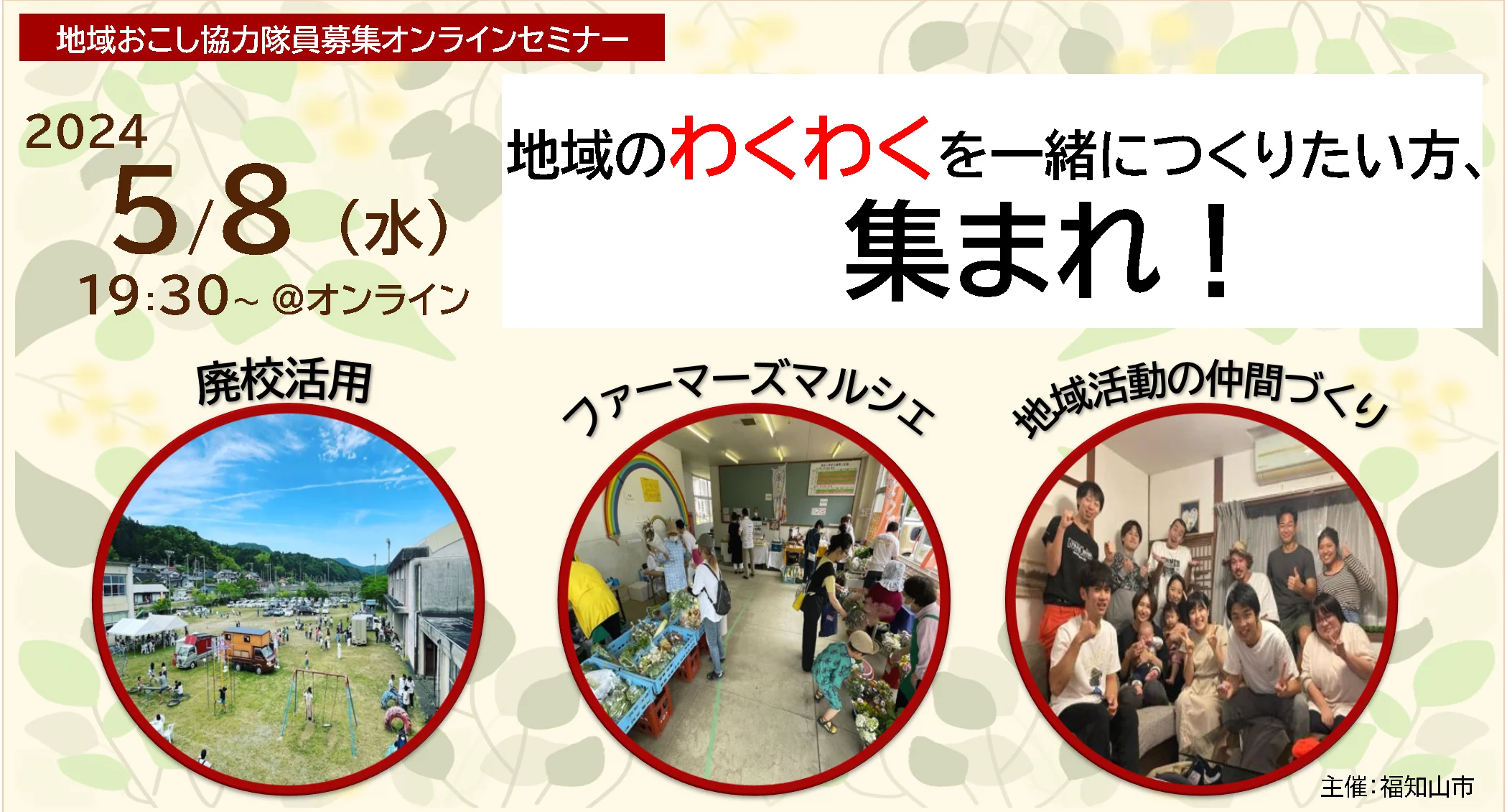 地域おこし協力隊員募集オンラインセミナー

2024
5/8（水）
19:30~ @オンライン

地域のわくわくを一緒につくりたい方、
集まれ！

廃校活用

ファーマーズマルシェ

地域活動の仲間づくり

主催：福知山市